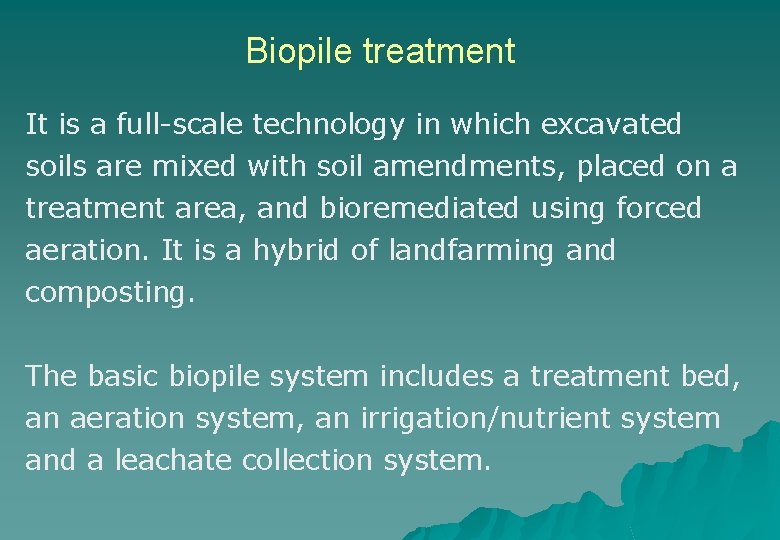 Biopile treatment

It is a full-scale technology in which excavated soils are mixed with soil amendments, placed on a treatment area, and bioremediated using forced aeration. It is a hybrid of landfarming and composting.

The basic biopile system includes a treatment bed, an aeration system, an irrigation/nutrient system and a leachate collection system.